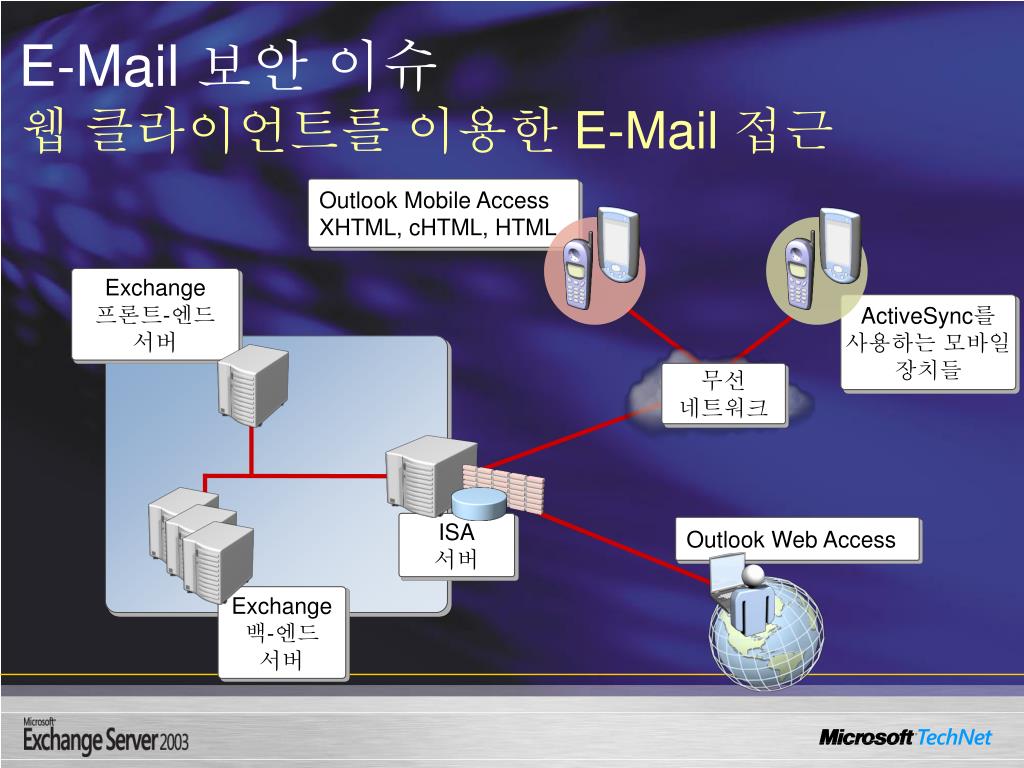 E-Mail 보안 이슈
웹 클라이언트를 이용한 E-Mail 접근

Outlook Mobile Access
XHTML, cHTML, HTML

Exchange
프론트-엔드
서버

ActiveSync를
사용하는 모바일
장치들

무선
네트워크

ISA
서버

Outlook Web Access

Exchange
백-엔드
서버

Microsoft
Exchange Server 2003

Microsoft TechNet